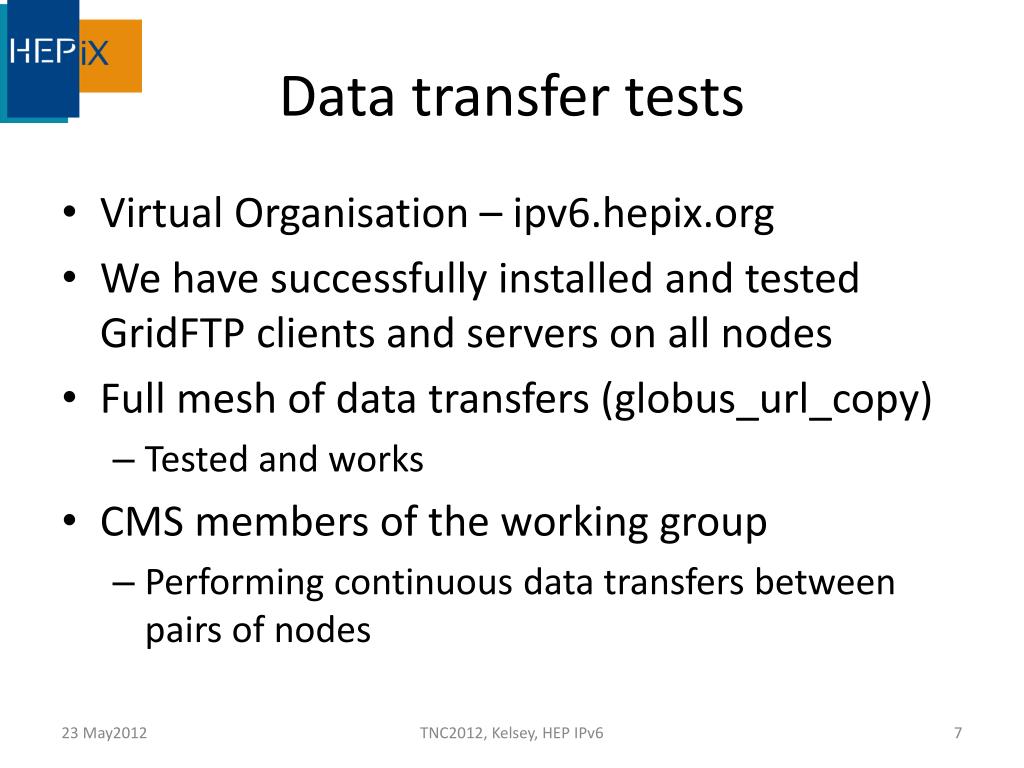 HEPiX

Data transfer tests

• Virtual Organisation – ipv6.hepix.org
• We have successfully installed and tested GridFTP clients and servers on all nodes
• Full mesh of data transfers (globus_url_copy)
– Tested and works
• CMS members of the working group
– Performing continuous data transfers between pairs of nodes

23 May2012

TNC2012, Kelsey, HEP IPv6

7